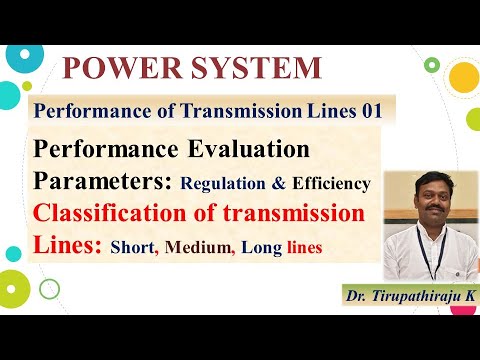 POWER SYSTEM

Performance of Transmission Lines 01

Performance Evaluation Parameters: Regulation & Efficiency

Classification of transmission Lines: Short, Medium, Long lines

Dr. Tirupathiraju K